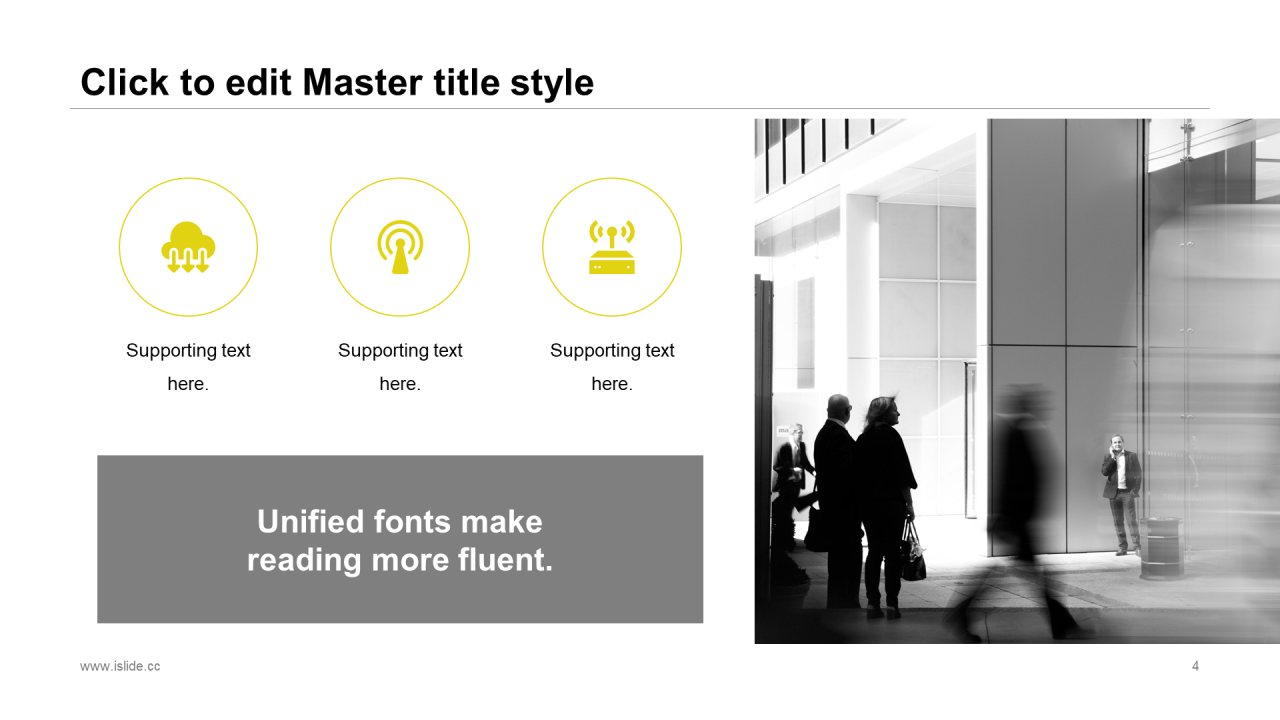 Click to edit Master title style

Supporting text here.

Supporting text here.

Supporting text here.

Unified fonts make reading more fluent.

www.islide.cc

4